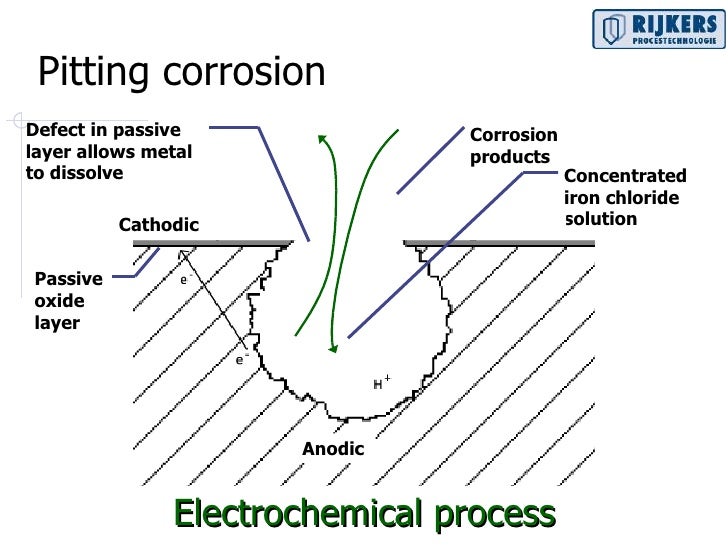 RIJKERS
PROCESTECHNOLOGIE

Pitting corrosion

Defect in passive layer allows metal to dissolve

Corrosion products

Concentrated iron chloride solution

Cathodic

Passive oxide layer

$e^-$

$e^-$

$H^+$

Anodic

Electrochemical process